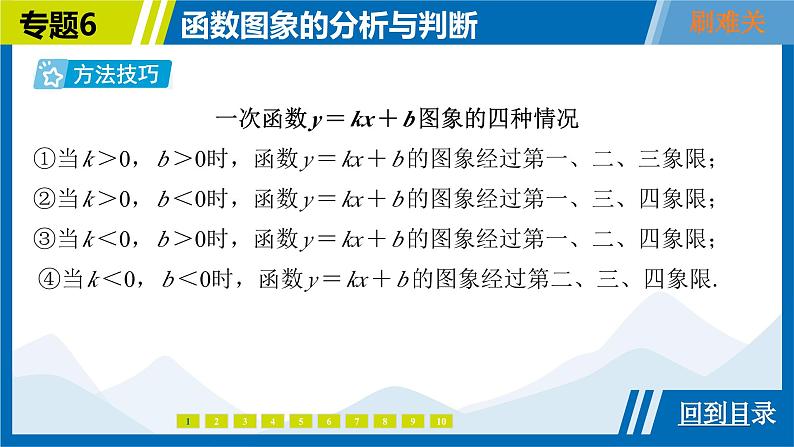 专题6 函数图象的分析与判断 刷难关

方法技巧

一次函数$y=kx+b$图象的四种情况

①当$k>0$，$b>0$时，函数$y=kx+b$的图象经过第一、二、三象限；

②当$k>0$，$b<0$时，函数$y=kx+b$的图象经过第一、三、四象限；

③当$k<0$，$b>0$时，函数$y=kx+b$的图象经过第一、二、四象限；

④当$k<0$，$b<0$时，函数$y=kx+b$的图象经过第二、三、四象限.

1 2 3 4 5 6 7 8 9 10

回到目录